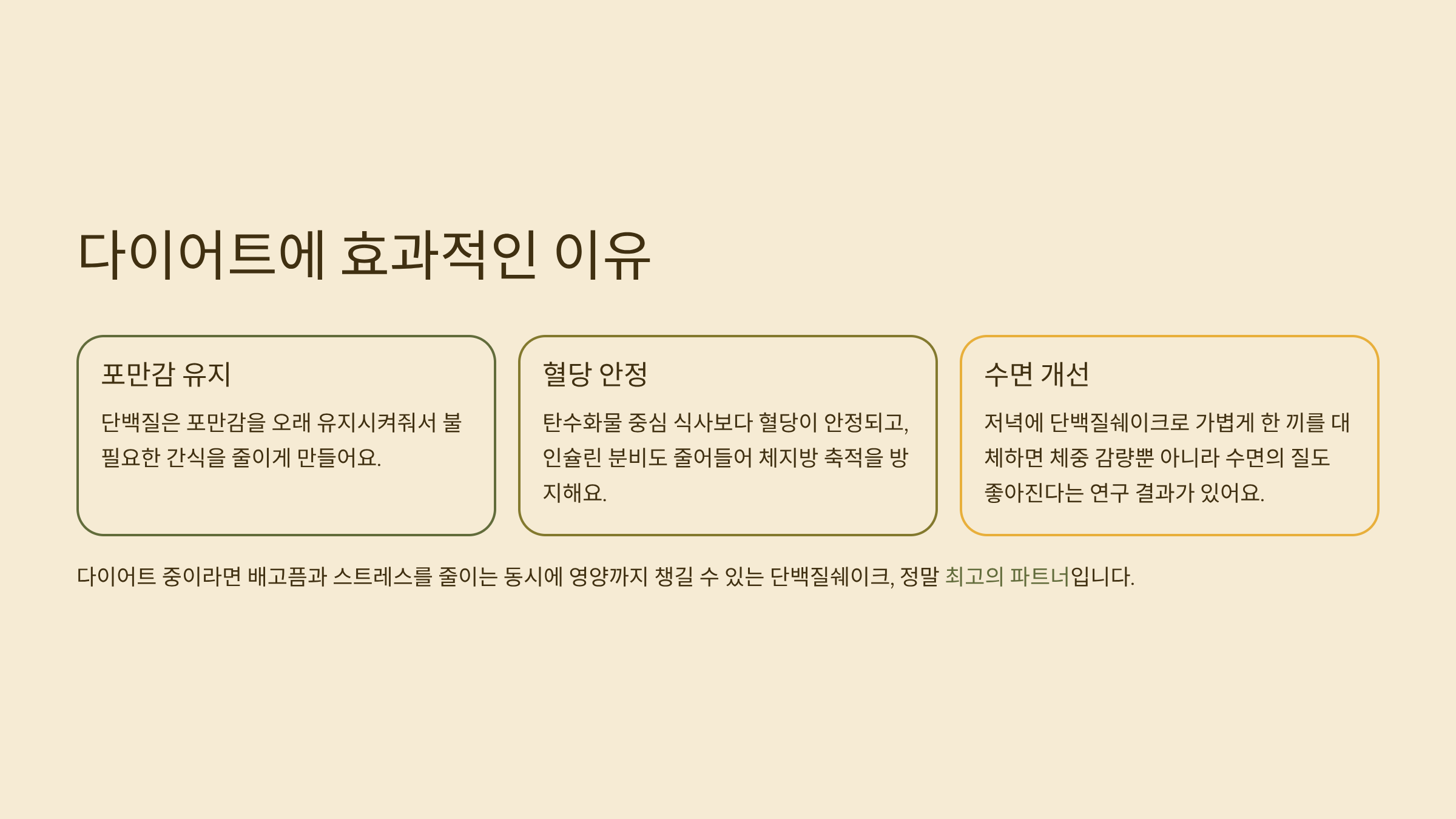 다이어트에 효과적인 이유

포만감 유지

단백질은 포만감을 오래 유지시켜줘서 불필요한 간식을 줄이게 만들어요.

혈당 안정

탄수화물 중심 식사보다 혈당이 안정되고, 인슐린 분비도 줄어들어 체지방 축적을 방지해요.

수면 개선

저녁에 단백질쉐이크로 가볍게 한 끼를 대체하면 체중 감량뿐 아니라 수면의 질도 좋아진다는 연구 결과가 있어요.

다이어트 중이라면 배고픔과 스트레스를 줄이는 동시에 영양까지 챙길 수 있는 단백질쉐이크, 정말 최고의 파트너입니다.